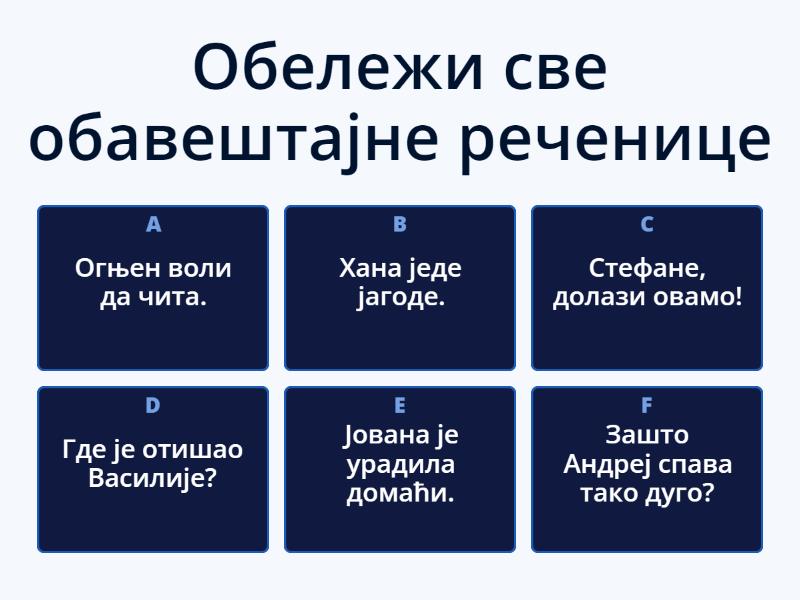 Обележи све обавештајне реченице

A
Огњен воли да чита.

B
Хана једе јагоде.

C
Стефане, долази овамо!

D
Где је отишао Василије?

E
Јована је урадила домаћи.

F
Зашто Андреј спава тако дуго?